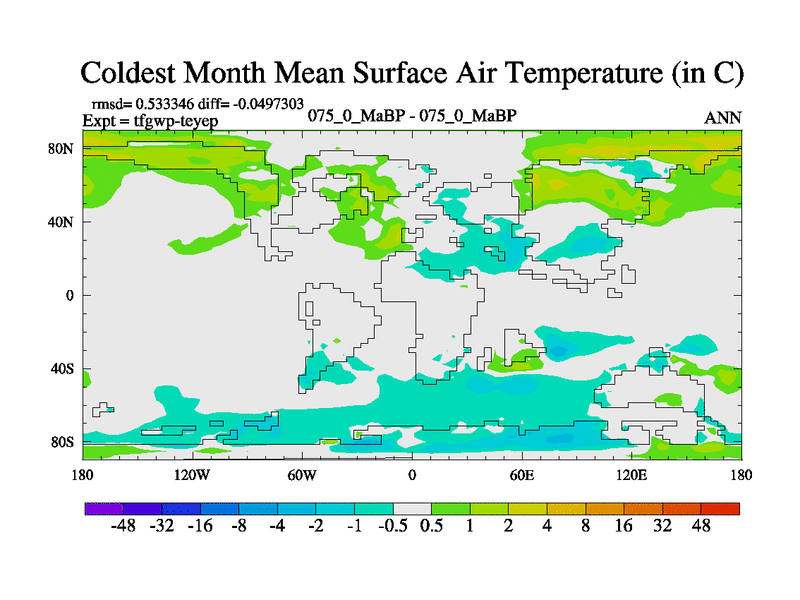 Coldest Month Mean Surface Air Temperature (in C)

rmsd= 0.533346 diff= -0.0497303
Expt = tfgwp-teyep
075_0_MaBP - 075_0_MaBP
ANN

80N
40N
0
40S
80S

180
120W
60W
0
60E
120E
180

-48 -32 -16 -8 -4 -2 -1 -0.5 0.5 1 2 4 8 16 32 48